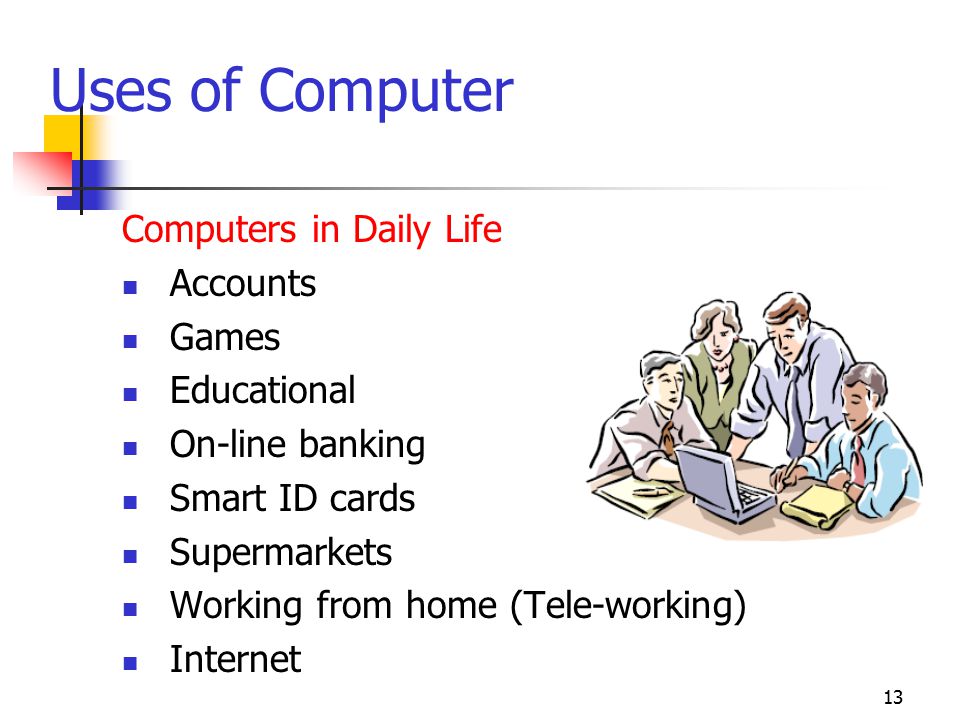 Uses of Computer

Computers in Daily Life

- Accounts
- Games
- Educational
- On-line banking
- Smart ID cards
- Supermarkets
- Working from home (Tele-working)
- Internet

13